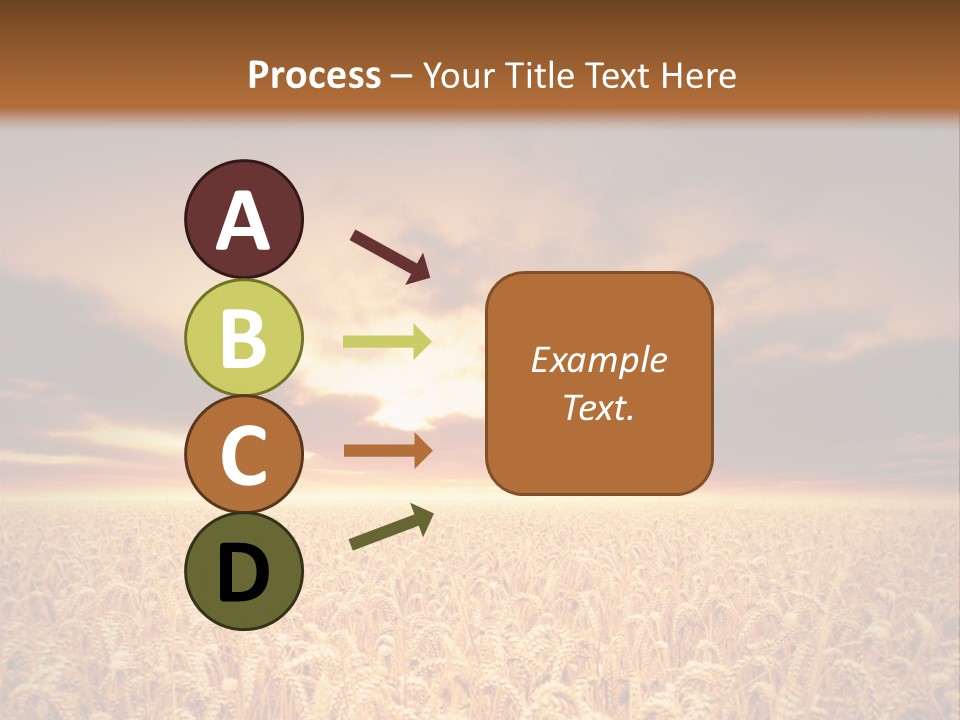 Process – Your Title Text Here

A

B

C

D

Example Text.